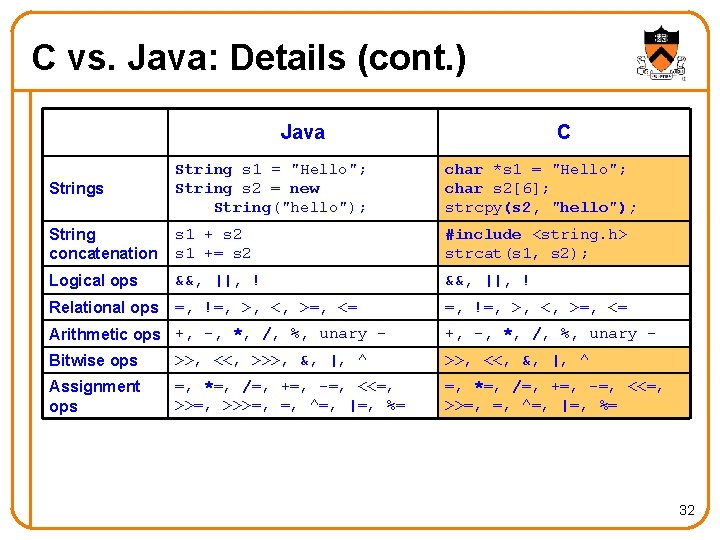 C vs. Java: Details (cont.)

|  | Java | C |
|---|---|---|
| Strings | String s1 = "Hello"; String s2 = new String("hello"); | char *s1 = "Hello"; char s2[6]; strcpy(s2, "hello"); |
| String concatenation | s1 + s2 s1 += s2 | #include <string.h> strcat(s1, s2); |
| Logical ops | &&, \|\|, ! | &&, \|\|, ! |
| Relational ops | =, !=, >, <, >=, <= | =, !=, >, <, >=, <= |
| Arithmetic ops | +, -, *, /, %, unary - | +, -, *, /, %, unary - |
| Bitwise ops | >>, <<, >>>, &, \|, ^ | >>, <<, &, \|, ^ |
| Assignment ops | =, *=, /=, +=, -=, <<=, >>=, >>>=, =, ^=, \|=, %= | =, *=, /=, +=, -=, <<=, >>=, =, ^=, \|=, %= |

32